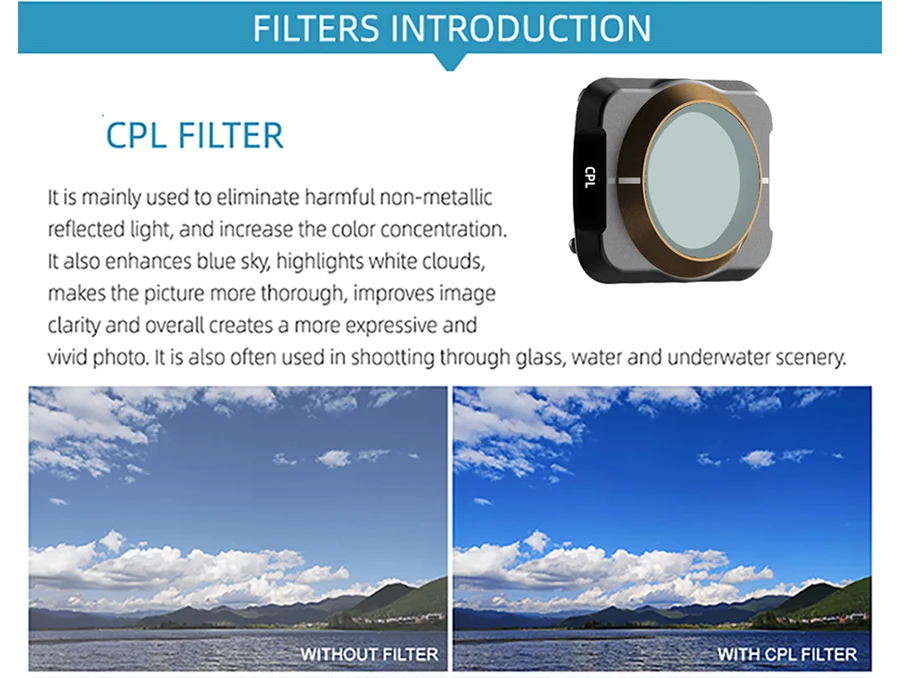 FILTERS INTRODUCTION

CPL FILTER

CPL

It is mainly used to eliminate harmful non-metallic reflected light, and increase the color concentration. It also enhances blue sky, highlights white clouds, makes the picture more thorough, improves image clarity and overall creates a more expressive and vivid photo. It is also often used in shooting through glass, water and underwater scenery.

WITHOUT FILTER

WITH CPL FILTER